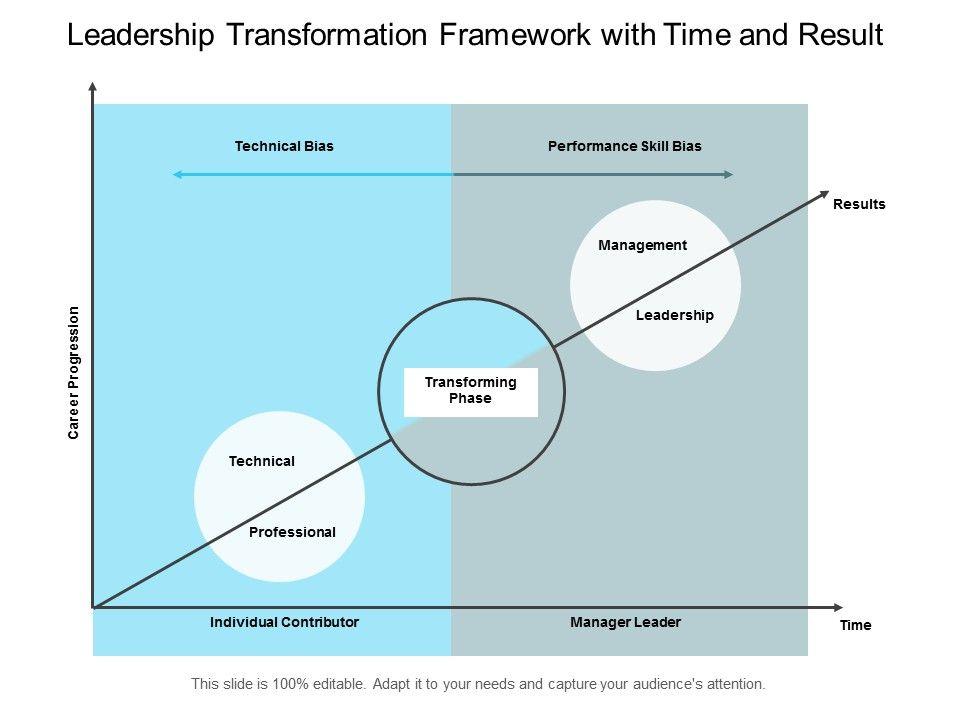 Leadership Transformation Framework with Time and Result

Technical Bias

Performance Skill Bias

Results

Management

Leadership

Career Progression

Transforming Phase

Technical

Professional

Individual Contributor

Manager Leader

Time

This slide is 100% editable. Adapt it to your needs and capture your audience's attention.